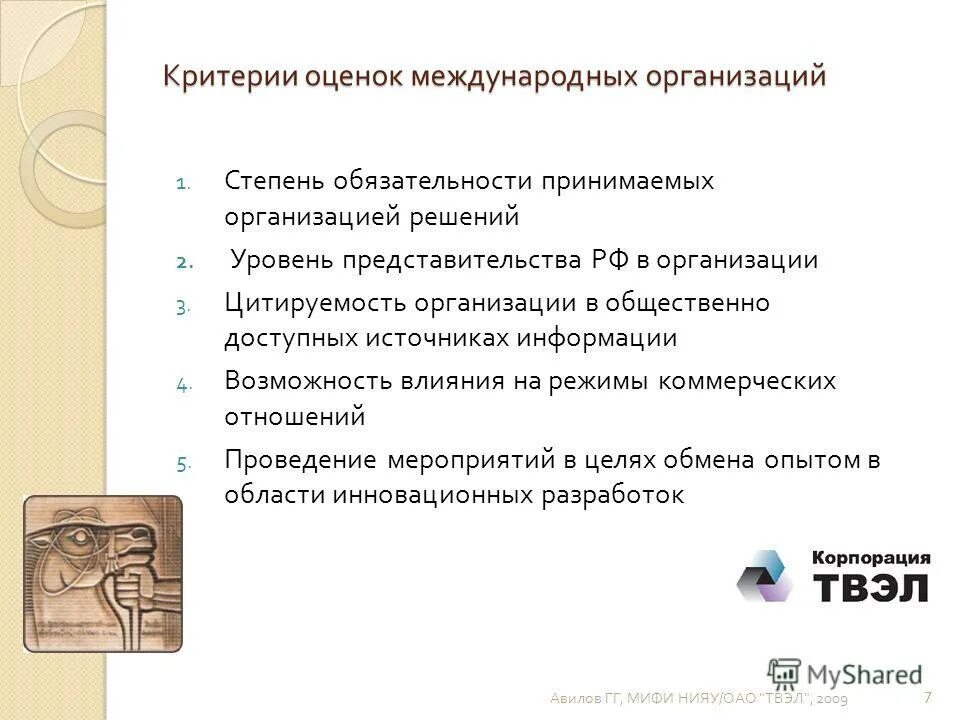 Критерии оценок международных организаций

1. Степень обязательности принимаемых организацией решений
2. Уровень представительства РФ в организации
3. Цитируемость организации в общественно доступных источниках информации
4. Возможность влияния на режимы коммерческих отношений
5. Проведение мероприятий в целях обмена опытом в области инновационных разработок

Корпорация ТВЭЛ

MyShared

Авилов ГГ, МИФИ НИЯУ/ОАО "ТВЭЛ", 2009

7